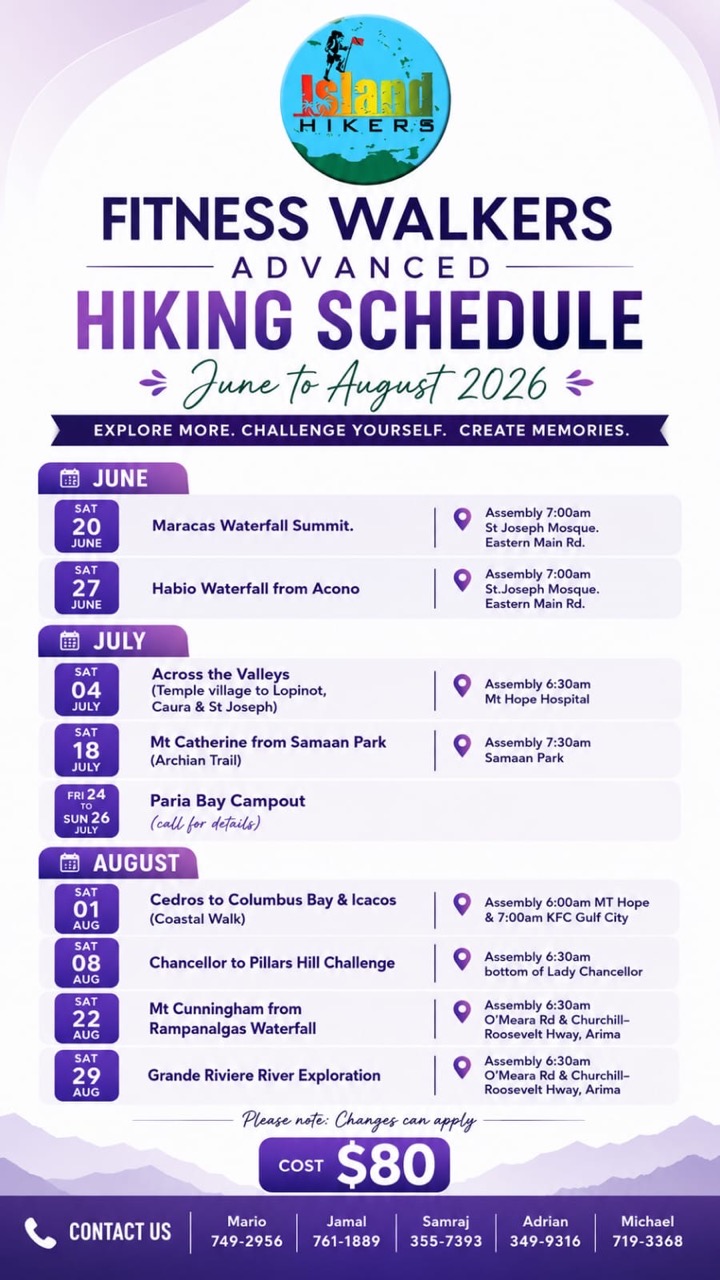 Island HIKERS

FITNESS WALKERS
ADVANCED
HIKING SCHEDULE
June to August 2026

EXPLORE MORE. CHALLENGE YOURSELF. CREATE MEMORIES.

JUNE

SAT 20 JUNE
Maracas Waterfall Summit.
Assembly 7:00am St Joseph Mosque. Eastern Main Rd.

SAT 27 JUNE
Habio Waterfall from Acono
Assembly 7:00am St.Joseph Mosque. Eastern Main Rd.

JULY

SAT 04 JULY
Across the Valleys (Temple village to Lopinot, Caura & St Joseph)
Assembly 6:30am Mt Hope Hospital

SAT 18 JULY
Mt Catherine from Samaan Park (Archian Trail)
Assembly 7:30am Samaan Park

FRI 24 TO SUN 26 JULY
Paria Bay Campout
(call for details)

AUGUST

SAT 01 AUG
Cedros to Columbus Bay & Icacos (Coastal Walk)
Assembly 6:00am MT Hope & 7:00am KFC Gulf City

SAT 08 AUG
Chancellor to Pillars Hill Challenge
Assembly 6:30am bottom of Lady Chancellor

SAT 22 AUG
Mt Cunningham from Rampanalgas Waterfall
Assembly 6:30am O'Meara Rd & Churchill-Roosevelt Hway, Arima

SAT 29 AUG
Grande Riviere River Exploration
Assembly 6:30am O'Meara Rd & Churchill-Roosevelt Hway, Arima

Please note: Changes can apply

COST $80

CONTACT US
Mario 749-2956
Jamal 761-1889
Samraj 355-7393
Adrian 349-9316
Michael 719-3368